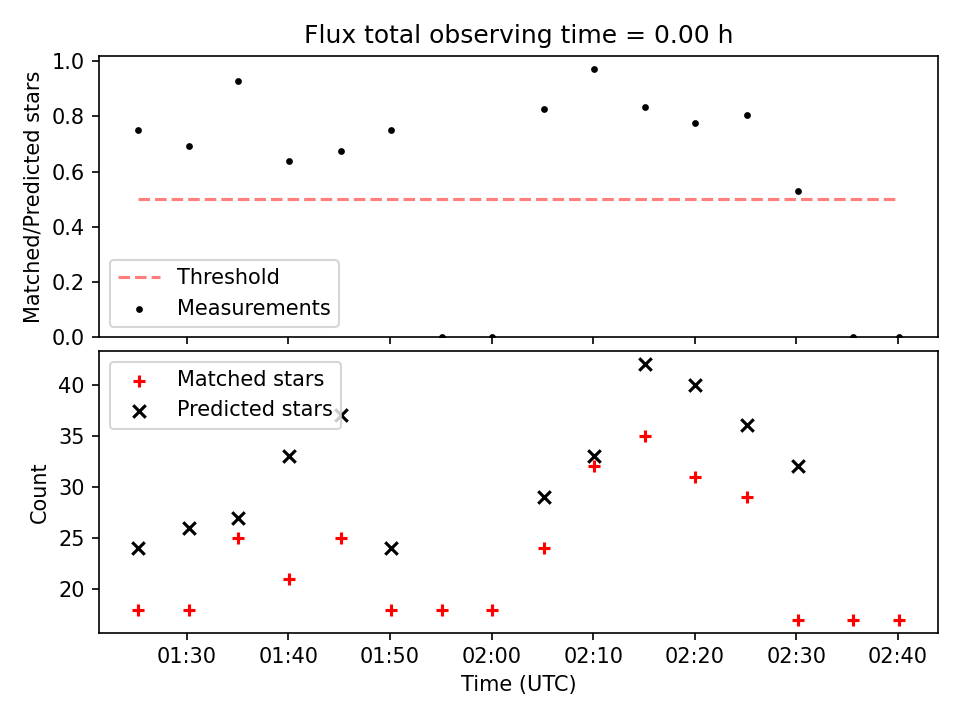 Flux total observing time = 0.00 h

Matched/Predicted stars

1.0
0.8
0.6
0.4
0.2
0.0

Threshold
Measurements

Matched stars
Predicted stars

Count

40
35
30
25
20

01:30
01:40
01:50
02:00
02:10
02:20
02:30
02:40

Time (UTC)